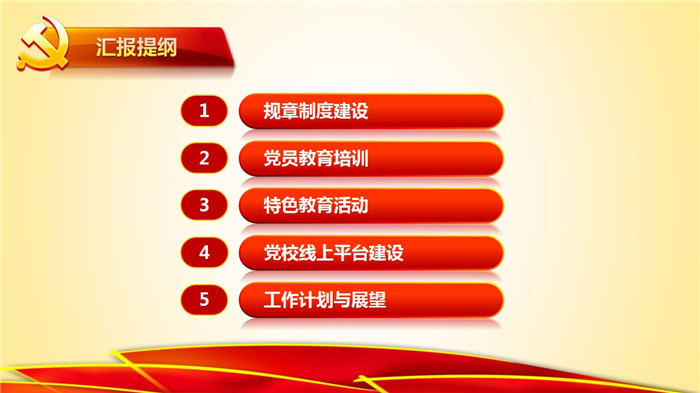 汇报提纲

1 规章制度建设

2 党员教育培训

3 特色教育活动

4 党校线上平台建设

5 工作计划与展望